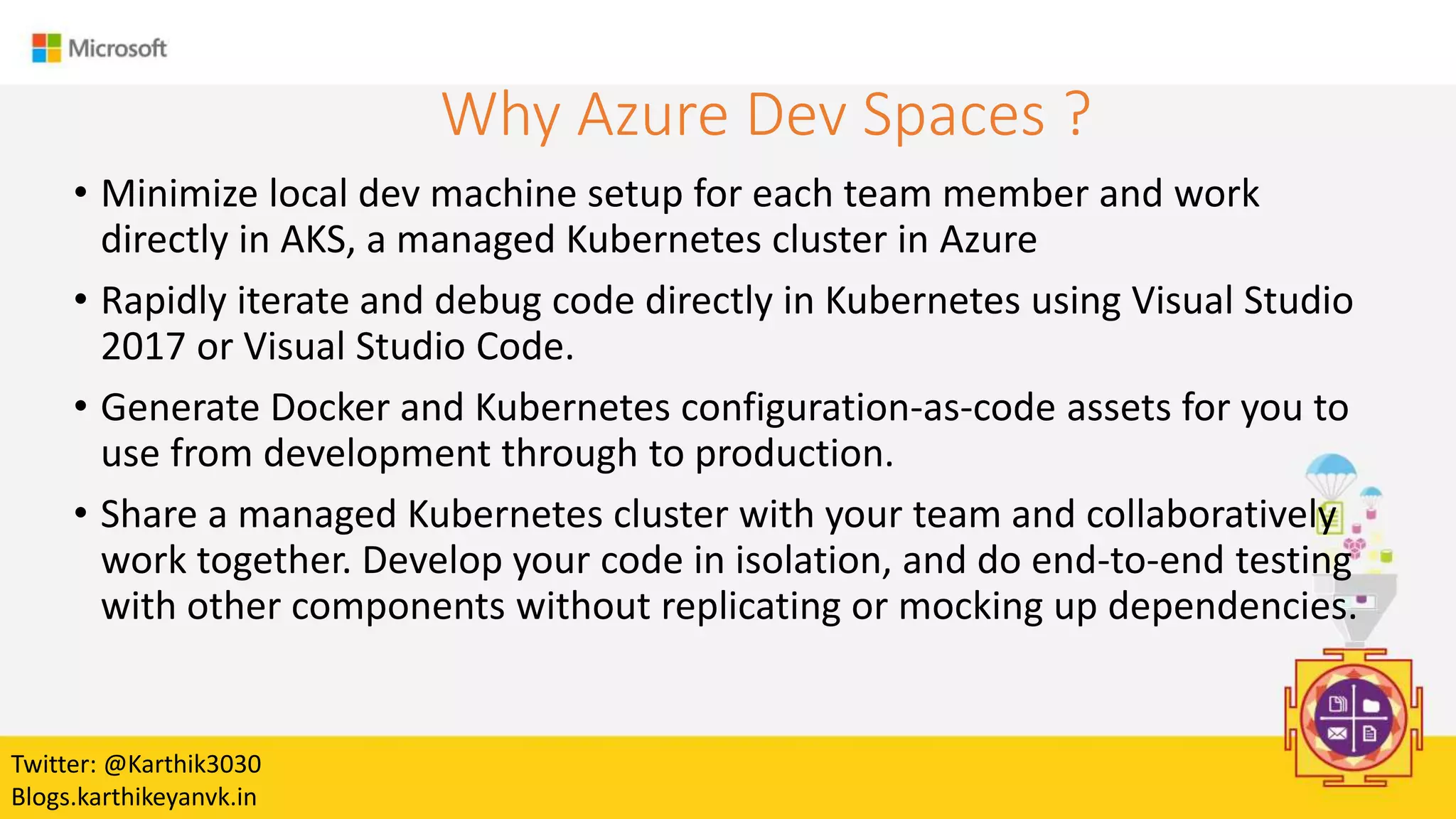 Microsoft

Why Azure Dev Spaces ?

• Minimize local dev machine setup for each team member and work directly in AKS, a managed Kubernetes cluster in Azure

• Rapidly iterate and debug code directly in Kubernetes using Visual Studio 2017 or Visual Studio Code.

• Generate Docker and Kubernetes configuration-as-code assets for you to use from development through to production.

• Share a managed Kubernetes cluster with your team and collaboratively work together. Develop your code in isolation, and do end-to-end testing with other components without replicating or mocking up dependencies.

Twitter: @Karthik3030
Blogs.karthikeyanvk.in